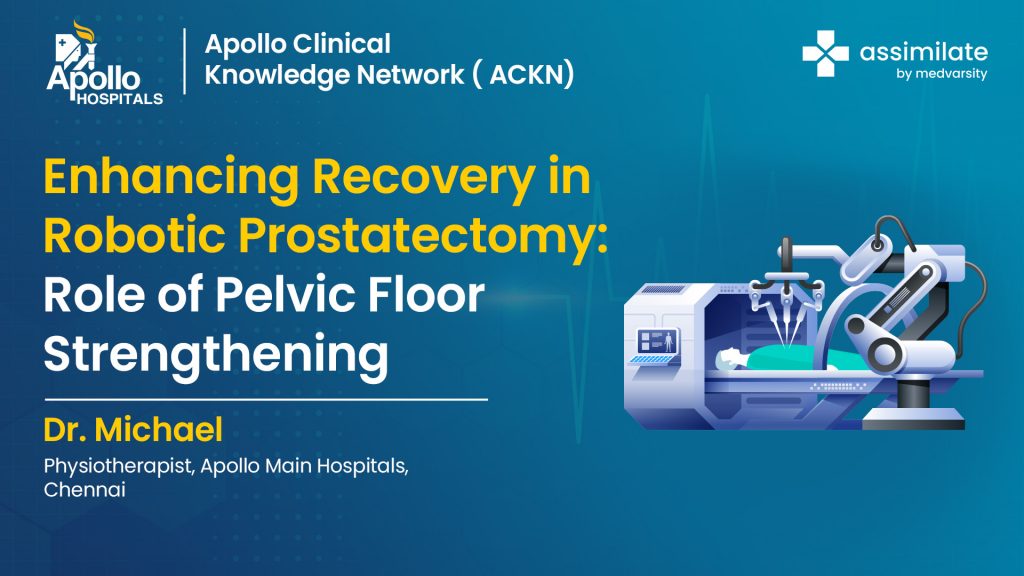 Apollo HOSPITALS

Apollo Clinical Knowledge Network ( ACKN)

assimilate by medvarsity

Enhancing Recovery in Robotic Prostatectomy: Role of Pelvic Floor Strengthening

Dr. Michael

Physiotherapist, Apollo Main Hospitals, Chennai